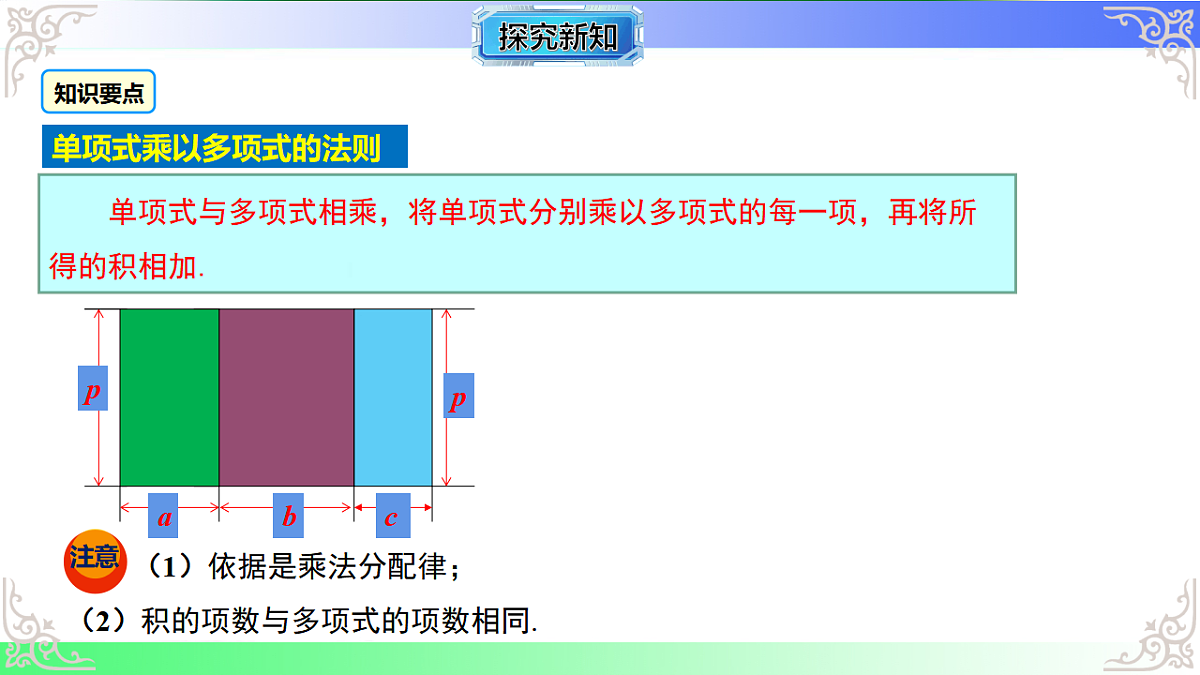 探究新知

知识要点

单项式乘以多项式的法则

单项式与多项式相乘，将单项式分别乘以多项式的每一项，再将所得的积相加.

$p$

$p$

$a$

$b$

$c$

注意 （1）依据是乘法分配律；

（2）积的项数与多项式的项数相同.